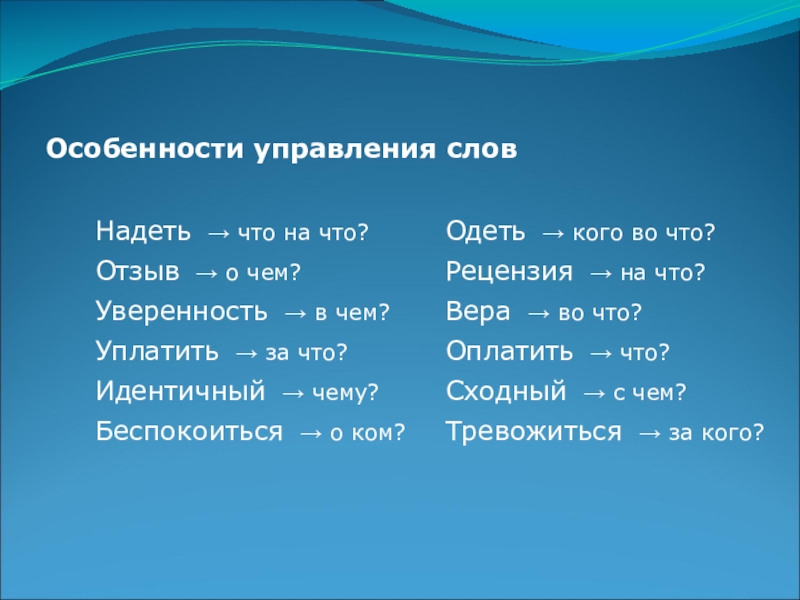 Особенности управления слов

Надеть → что на что?
Отзыв → о чем?
Уверенность → в чем?
Уплатить → за что?
Идентичный → чему?
Беспокоиться → о ком?

Одеть → кого во что?
Рецензия → на что?
Вера → во что?
Оплатить → что?
Сходный → с чем?
Тревожиться → за кого?